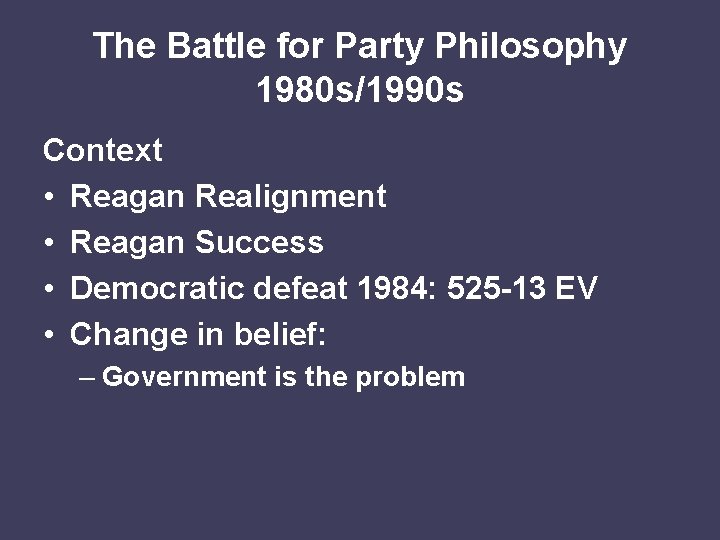 The Battle for Party Philosophy 1980s/1990s

Context

• Reagan Realignment
• Reagan Success
• Democratic defeat 1984: 525-13 EV
• Change in belief:
  – Government is the problem